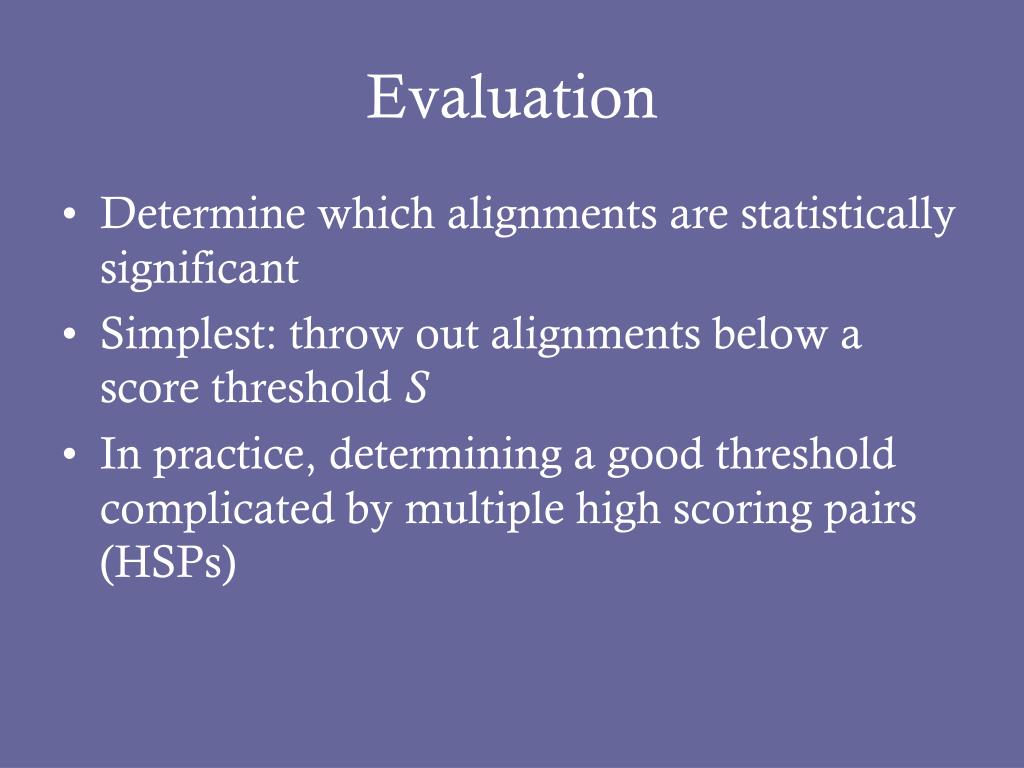 Evaluation

• Determine which alignments are statistically significant
• Simplest: throw out alignments below a score threshold $S$
• In practice, determining a good threshold complicated by multiple high scoring pairs (HSPs)